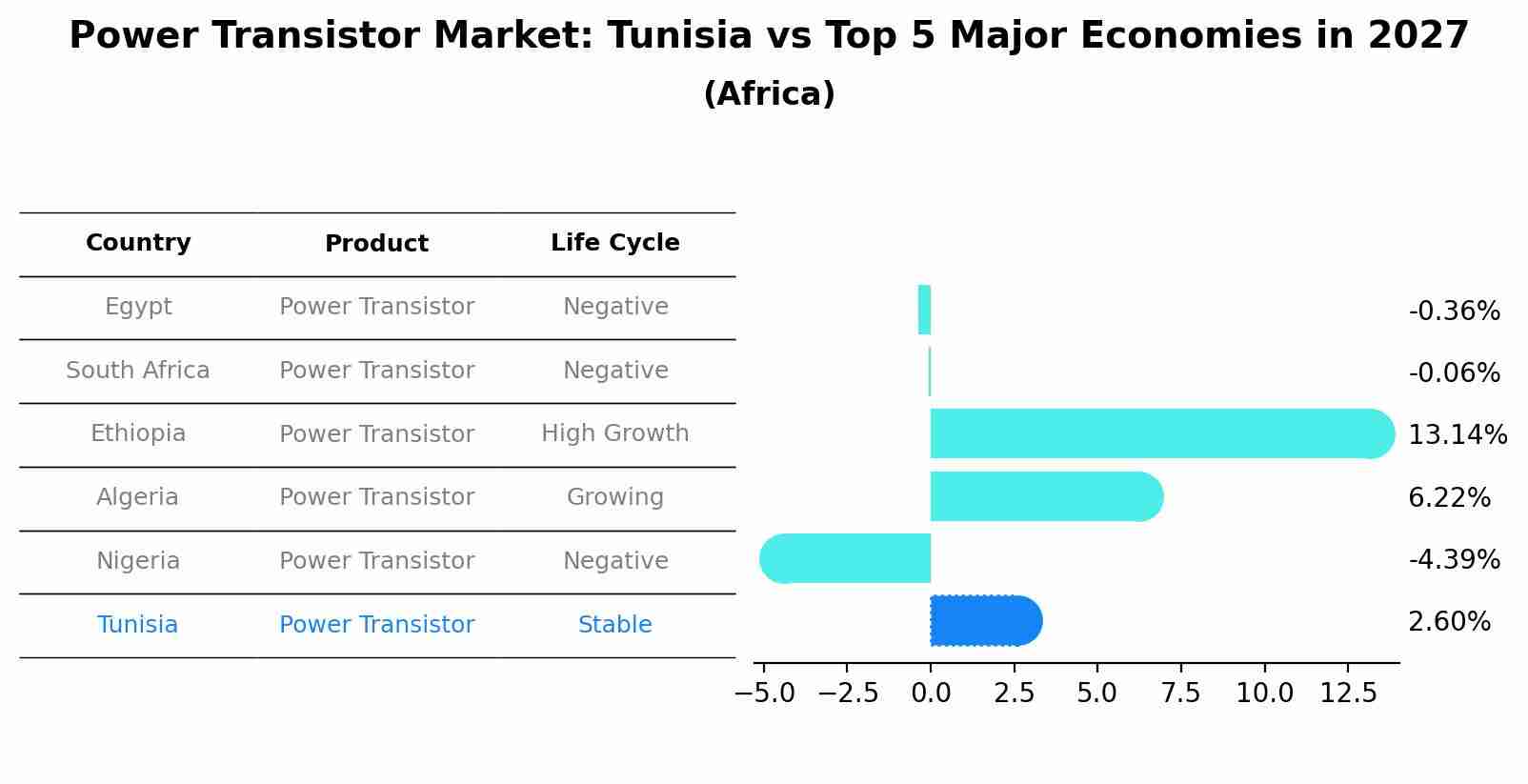 Power Transistor Market: Tunisia vs Top 5 Major Economies in 2027
(Africa)

| Country | Product | Life Cycle |
|---|---|---|
| Egypt | Power Transistor | Negative |
| South Africa | Power Transistor | Negative |
| Ethiopia | Power Transistor | High Growth |
| Algeria | Power Transistor | Growing |
| Nigeria | Power Transistor | Negative |
| Tunisia | Power Transistor | Stable |

-0.36%
-0.06%
13.14%
6.22%
-4.39%
2.60%

−5.0 −2.5 0.0 2.5 5.0 7.5 10.0 12.5